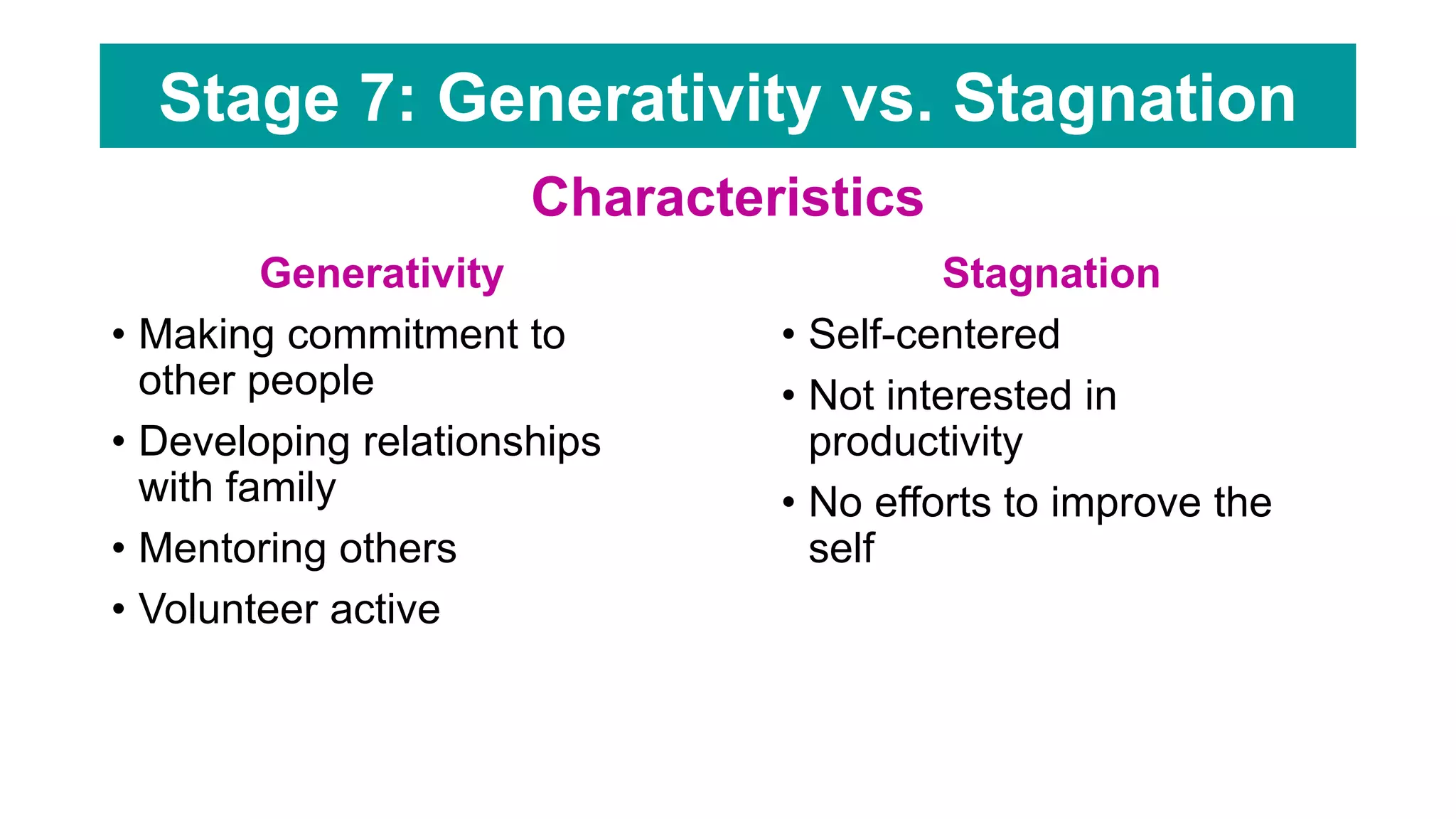 Stage 7: Generativity vs. Stagnation

Characteristics

Generativity

• Making commitment to other people
• Developing relationships with family
• Mentoring others
• Volunteer active

Stagnation

• Self-centered
• Not interested in productivity
• No efforts to improve the self